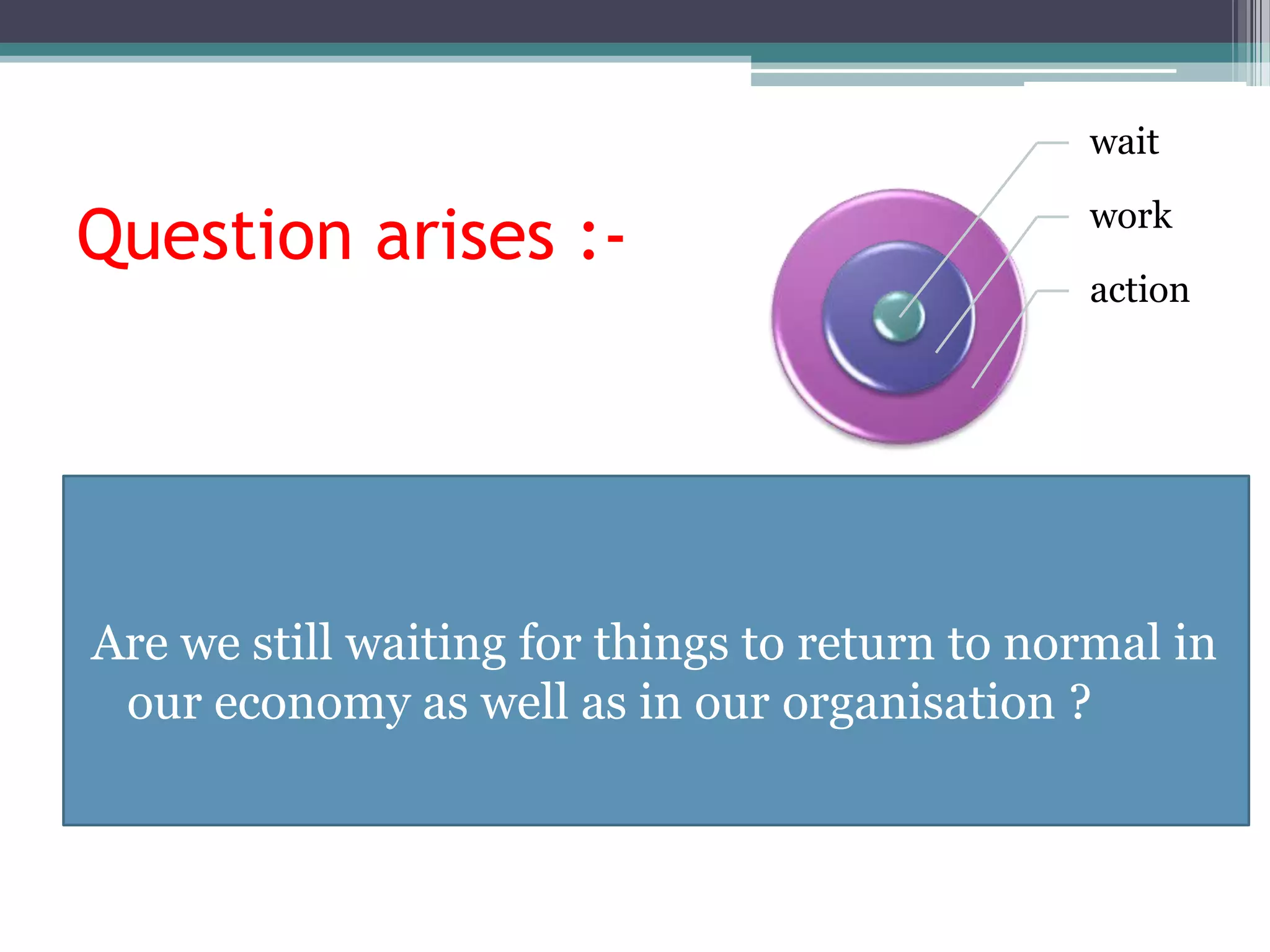 Question arises :-

wait

work

action

Are we still waiting for things to return to normal in our economy as well as in our organisation ?